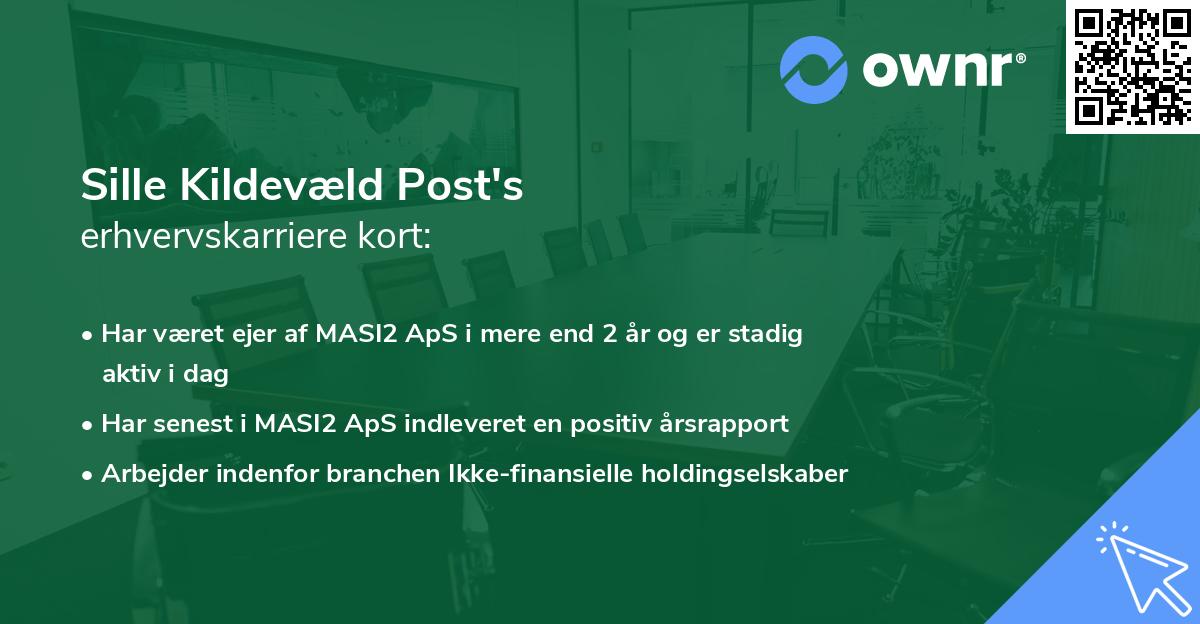 ownr®

Sille Kildevæld Post's
erhvervskarriere kort:

• Har været ejer af MASI2 ApS i mere end 2 år og er stadig aktiv i dag
• Har senest i MASI2 ApS indleveret en positiv årsrapport
• Arbejder indenfor branchen Ikke-finansielle holdingselskaber